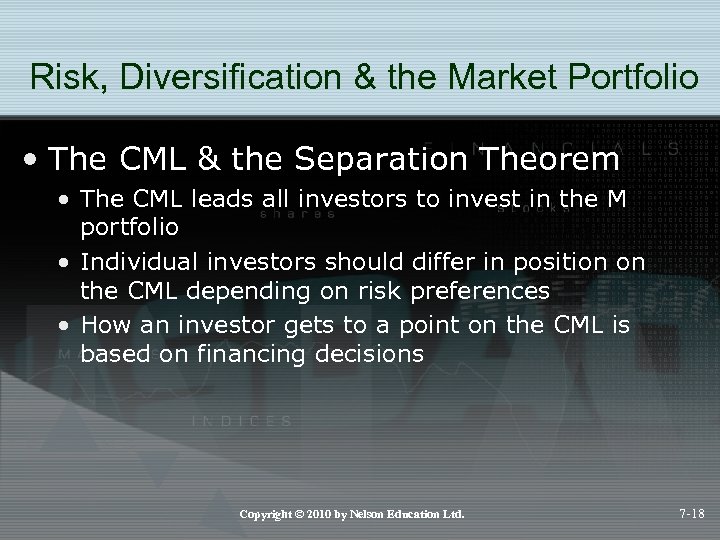 Risk, Diversification & the Market Portfolio

• The CML & the Separation Theorem
  • The CML leads all investors to invest in the M portfolio
  • Individual investors should differ in position on the CML depending on risk preferences
  • How an investor gets to a point on the CML is based on financing decisions

FINANCIALS
shares
stocks
INDICES

Copyright © 2010 by Nelson Education Ltd.

7-18